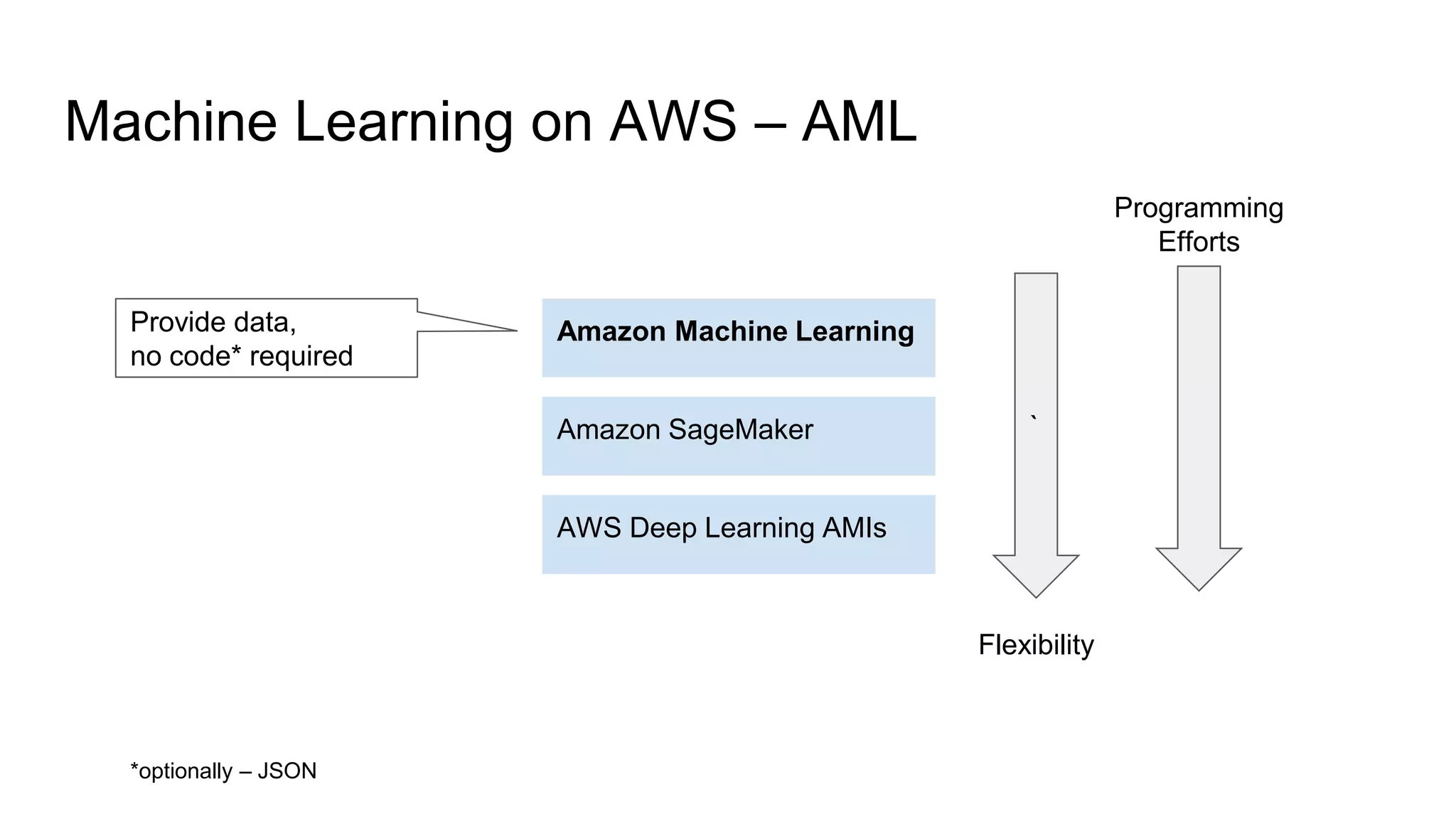 Machine Learning on AWS – AML

Programming Efforts

Provide data, no code* required

Amazon Machine Learning

Amazon SageMaker

AWS Deep Learning AMIs

`

Flexibility

*optionally – JSON